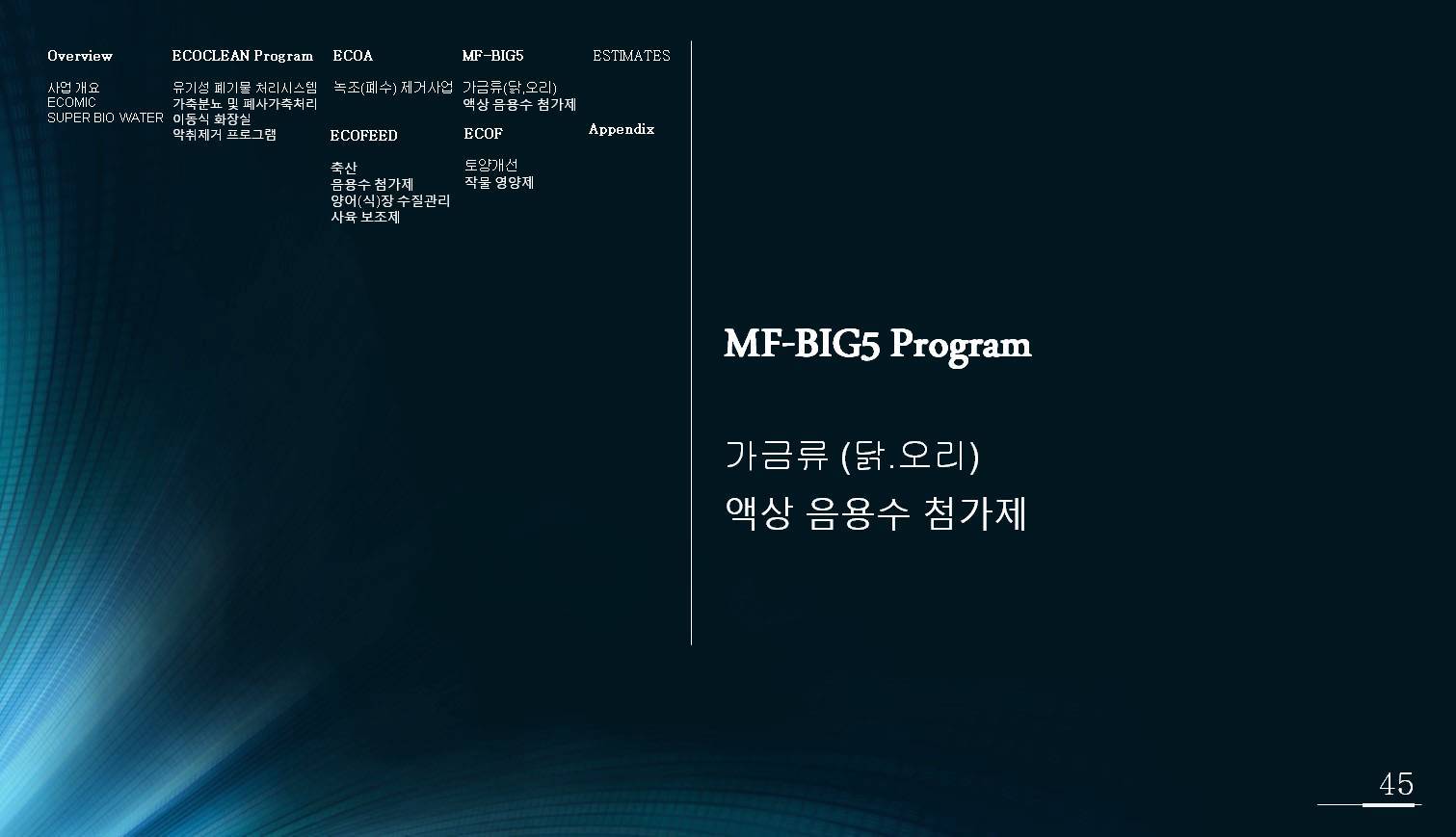 Overview

사업 개요
ECOMIC
SUPER BIO WATER

ECOCLEAN Program

유기성 폐기물 처리시스템
가축분뇨 및 폐사가축처리
이동식 화장실
악취제거 프로그램

ECOA

녹조(폐수) 제거사업

ECOFEED

축산
음용수 첨가제
양어(식)장 수질관리
사육 보조제

MF-BIG5

가금류(닭,오리)
액상 음용수 첨가제

ECOF

토양개선
작물 영양제

ESTIMATES

Appendix

MF-BIG5 Program

가금류 (닭.오리)
액상 음용수 첨가제

45